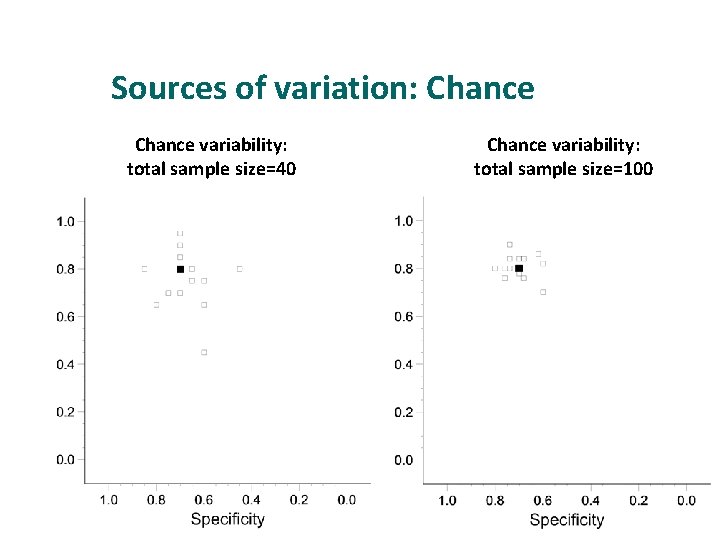 Sources of variation: Chance

Chance variability:
total sample size=40

1.0
0.8
0.6
0.4
0.2
0.0

1.0 0.8 0.6 0.4 0.2 0.0
Specificity

Chance variability:
total sample size=100

1.0
0.8
0.6
0.4
0.2
0.0

1.0 0.8 0.6 0.4 0.2 0.0
Specificity